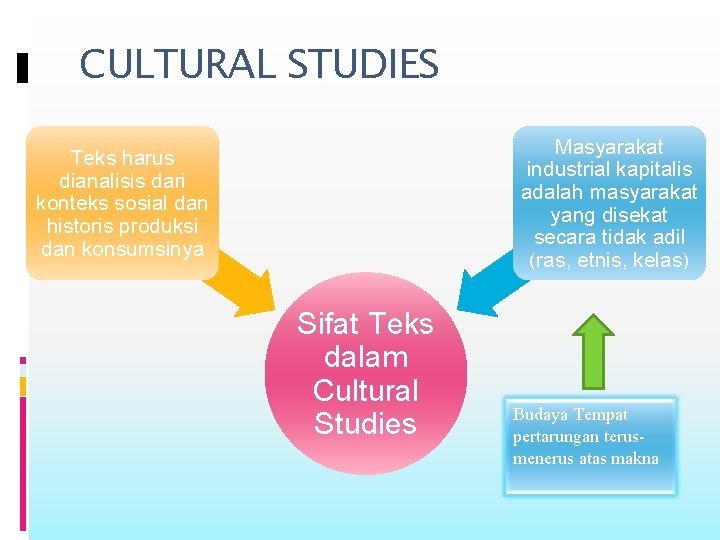 CULTURAL STUDIES

Teks harus dianalisis dari konteks sosial dan historis produksi dan konsumsinya

Masyarakat industrial kapitalis adalah masyarakat yang disekat secara tidak adil (ras, etnis, kelas)

Sifat Teks dalam Cultural Studies

Budaya Tempat pertarungan terus-menerus atas makna